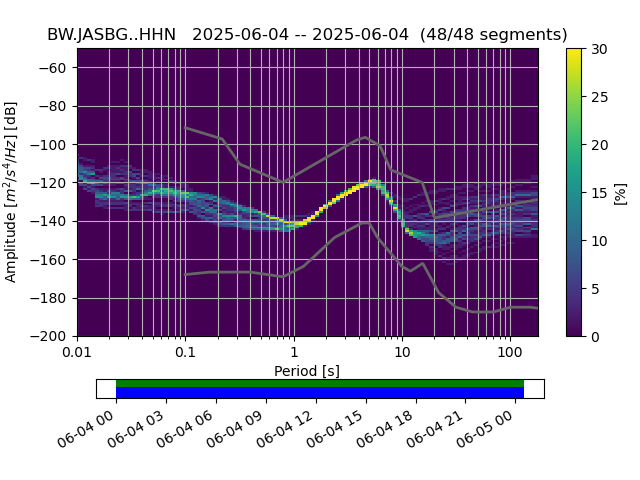 BW.JASBG..HHN 2025-06-04 -- 2025-06-04 (48/48 segments)

Amplitude [$m^2/s^4/Hz$] [dB]

−60
−80
−100
−120
−140
−160
−180
−200

0.01
0.1
1
10
100

Period [s]

30
25
20
15
10
5
0

[%]

06-04 00
06-04 03
06-04 06
06-04 09
06-04 12
06-04 15
06-04 18
06-04 21
06-05 00